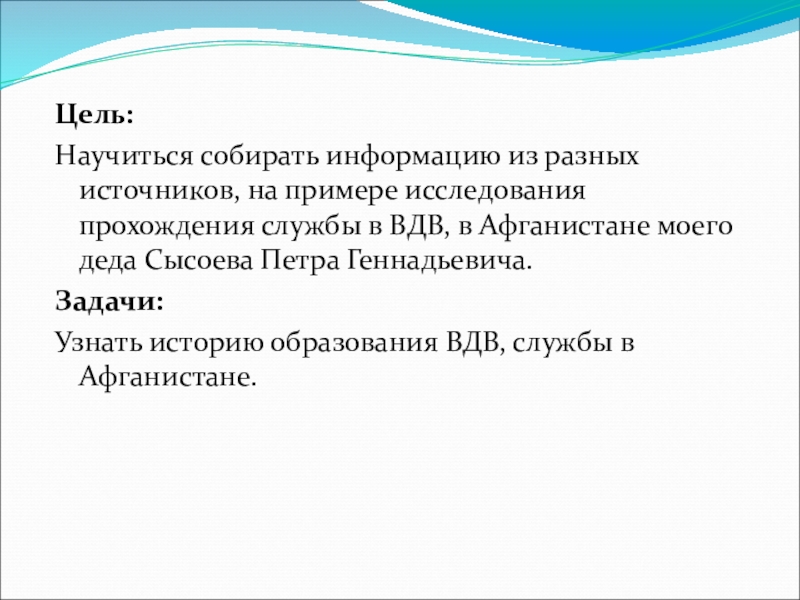 Цель:

Научиться собирать информацию из разных источников, на примере исследования прохождения службы в ВДВ, в Афганистане моего деда Сысоева Петра Геннадьевича.

Задачи:

Узнать историю образования ВДВ, службы в Афганистане.